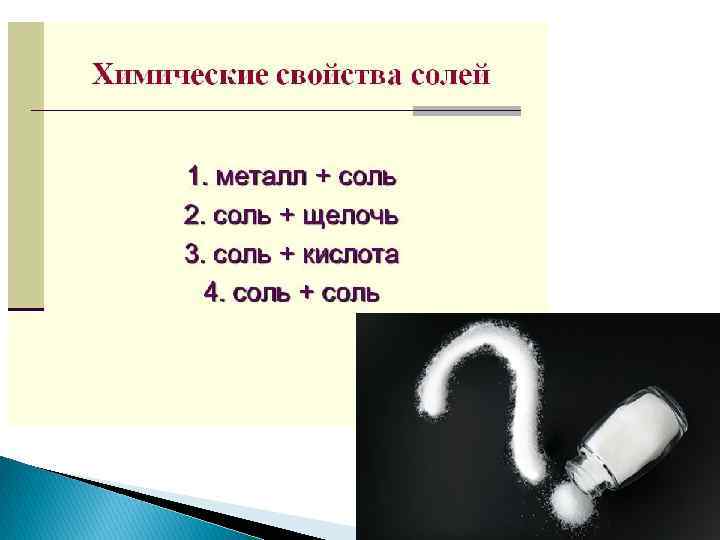 Химические свойства солей

1. металл + соль
2. соль + щелочь
3. соль + кислота
4. соль + соль